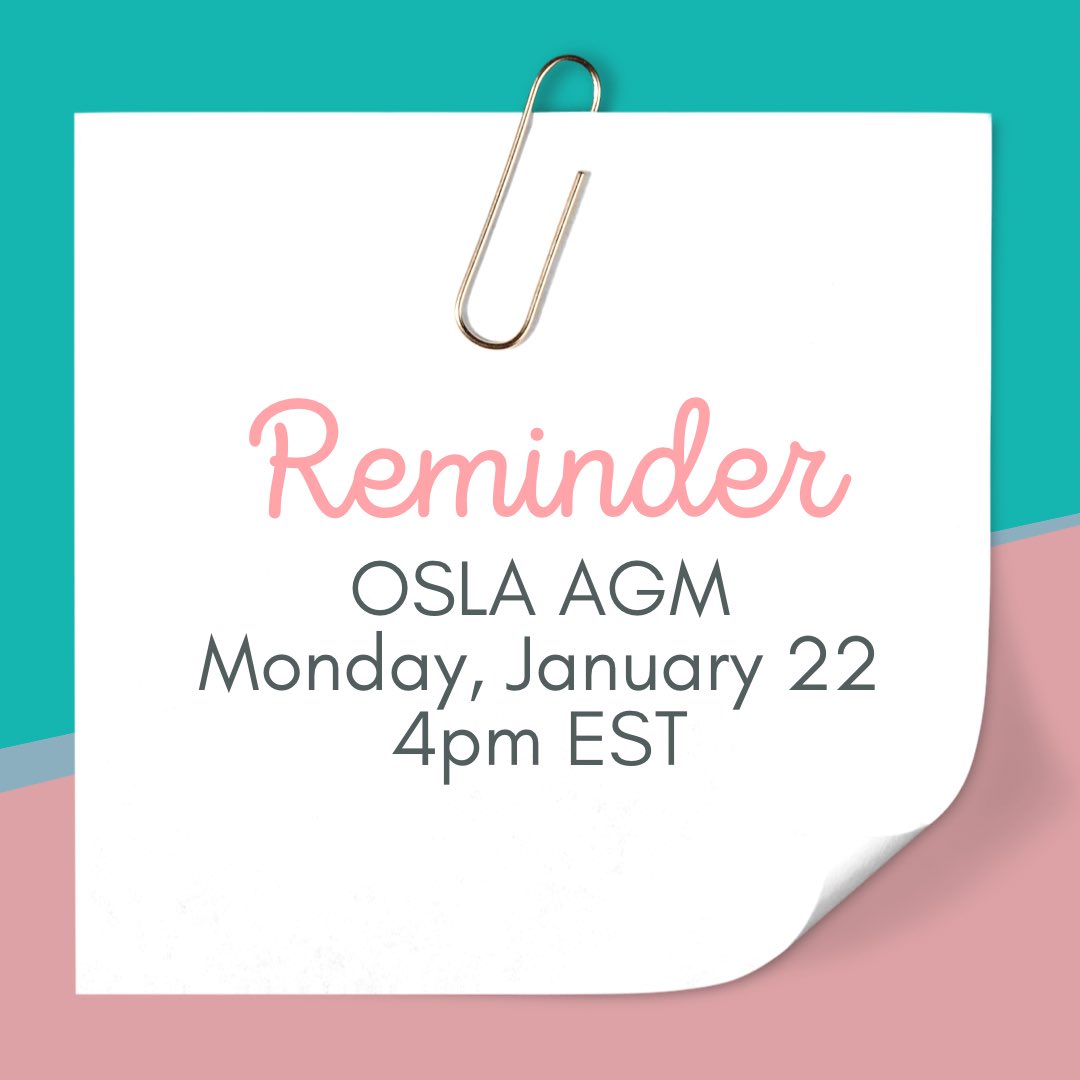 Reminder
OSLA AGM
Monday, January 22
4pm EST